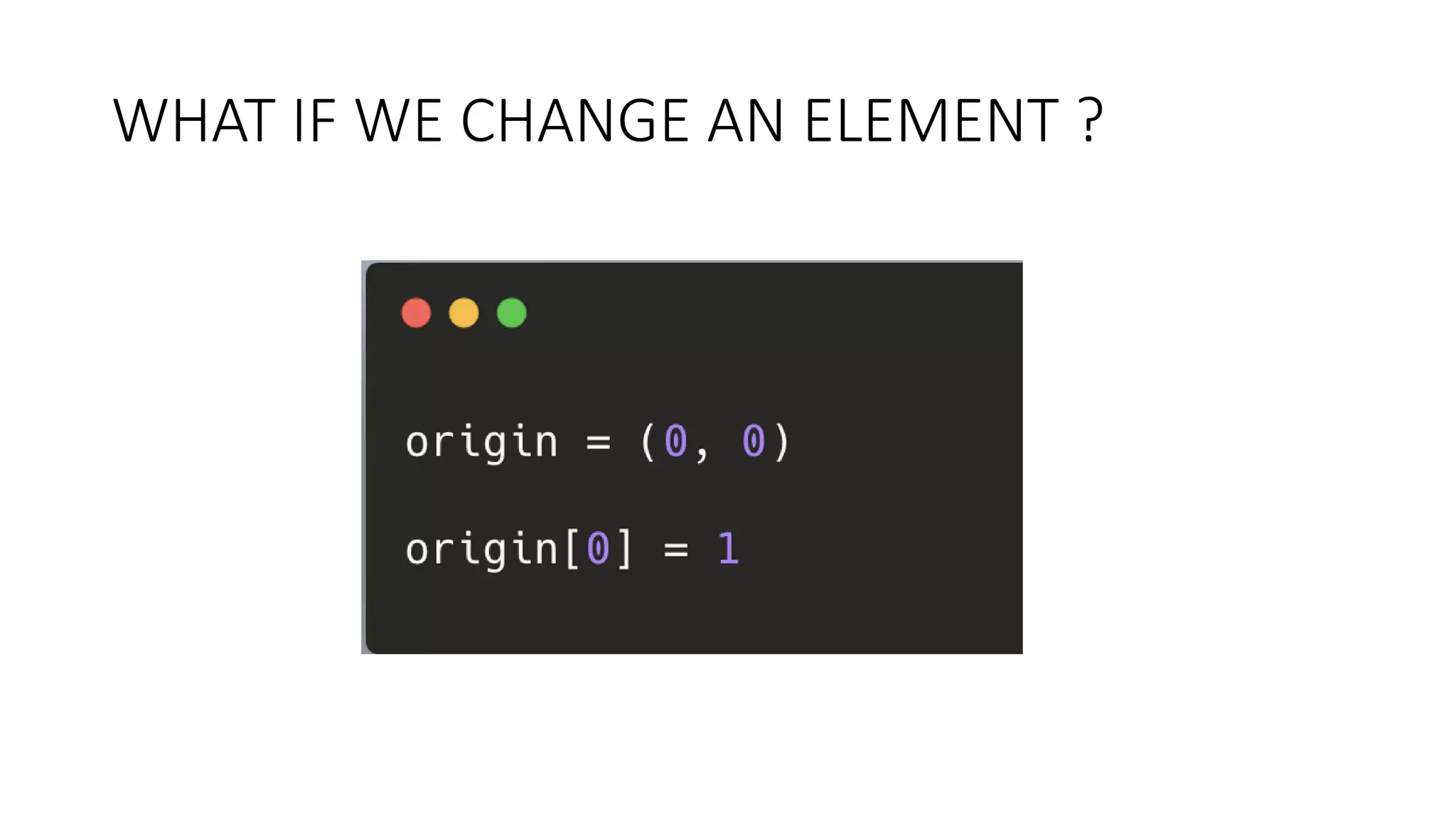 WHAT IF WE CHANGE AN ELEMENT ?

origin = (0, 0)

origin[0] = 1